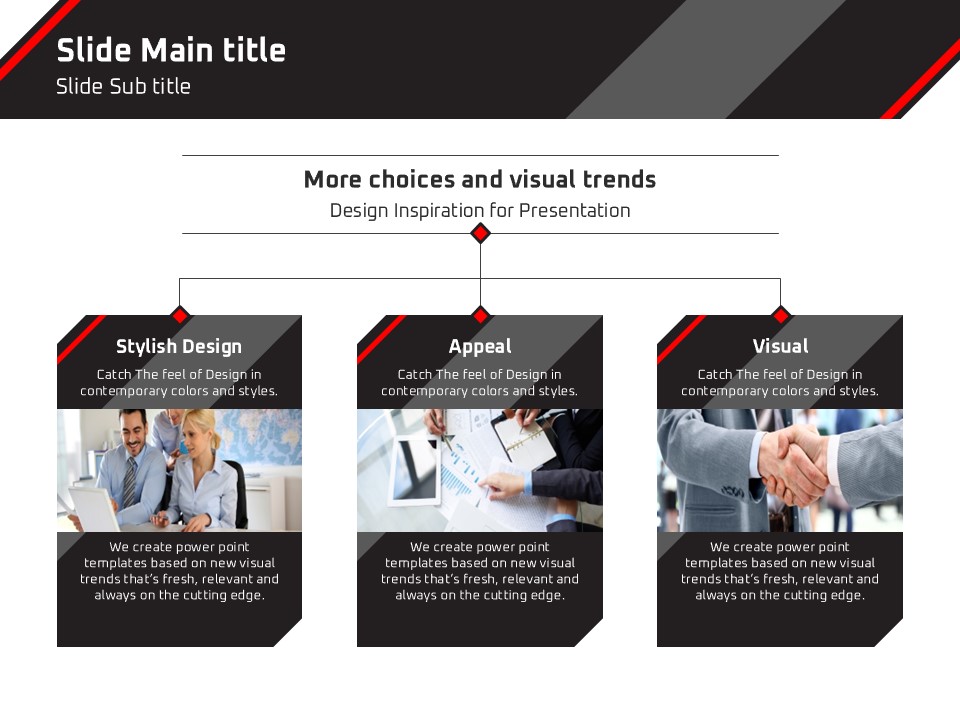 Slide Main title
Slide Sub title

More choices and visual trends
Design Inspiration for Presentation

Stylish Design
Catch The feel of Design in contemporary colors and styles.

We create power point templates based on new visual trends that's fresh, relevant and always on the cutting edge.

Appeal
Catch The feel of Design in contemporary colors and styles.

We create power point templates based on new visual trends that's fresh, relevant and always on the cutting edge.

Visual
Catch The feel of Design in contemporary colors and styles.

We create power point templates based on new visual trends that's fresh, relevant and always on the cutting edge.